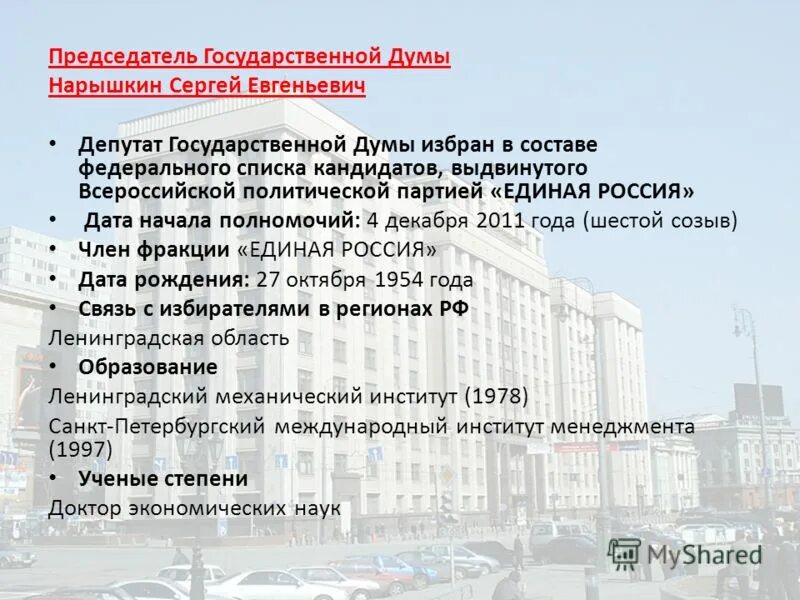 Председатель Государственной Думы
Нарышкин Сергей Евгеньевич

• Депутат Государственной Думы избран в составе федерального списка кандидатов, выдвинутого Всероссийской политической партией «ЕДИНАЯ РОССИЯ»
• Дата начала полномочий: 4 декабря 2011 года (шестой созыв)
• Член фракции «ЕДИНАЯ РОССИЯ»
• Дата рождения: 27 октября 1954 года
• Связь с избирателями в регионах РФ
Ленинградская область
• Образование
Ленинградский механический институт (1978)
Санкт-Петербургский международный институт менеджмента (1997)
• Ученые степени
Доктор экономических наук

MyShared